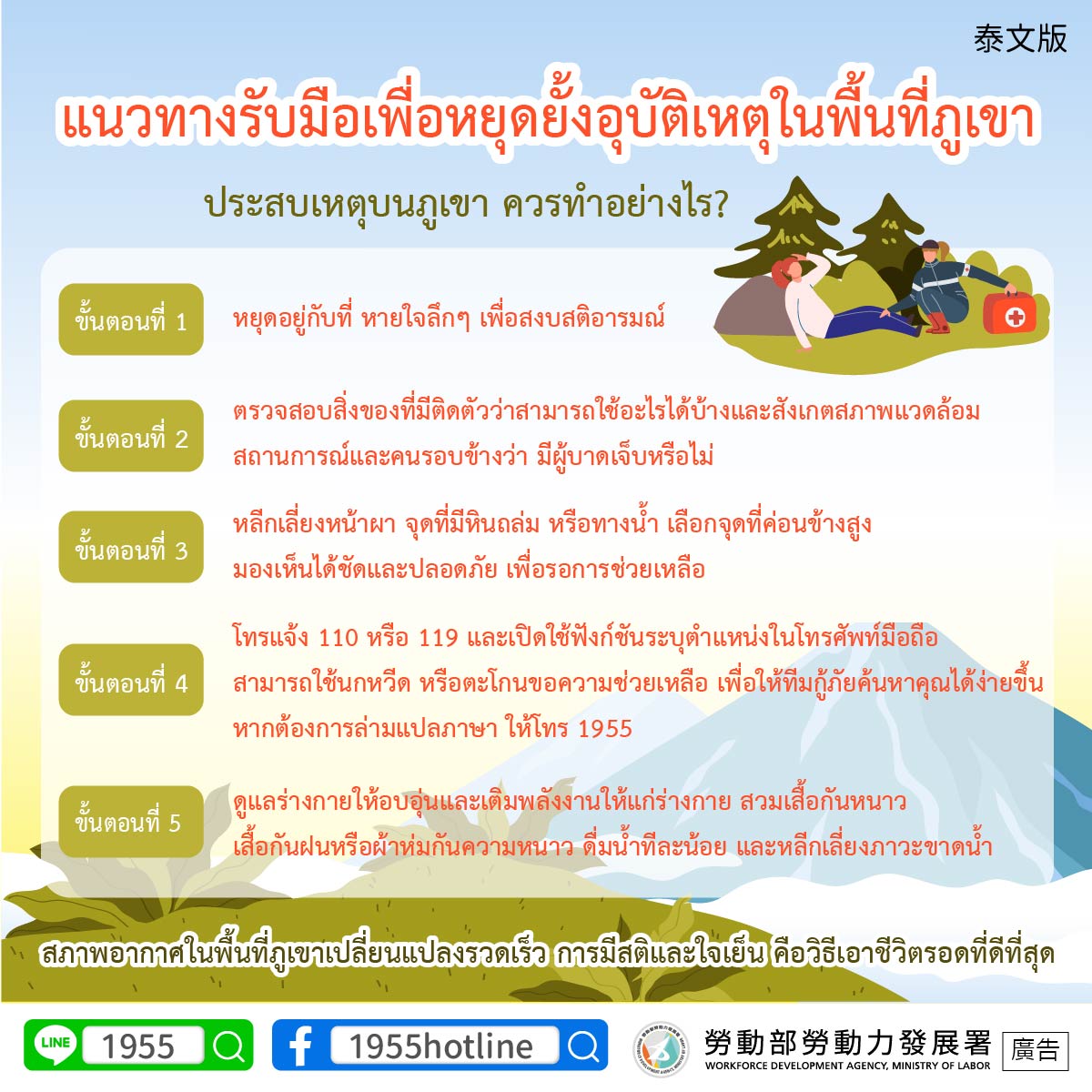 泰文版

แนวทางรับมือเพื่อหยุดยั้งอุบัติเหตุในพื้นที่ภูเขา

ประสบเหตุบนภูเขา ควรทำอย่างไร?

ขั้นตอนที่ 1
หยุดอยู่กับที่ หายใจลึกๆ เพื่อสงบสติอารมณ์

ขั้นตอนที่ 2
ตรวจสอบสิ่งของที่มีติดตัวว่าสามารถใช้อะไรได้บ้างและสังเกตสภาพแวดล้อม สถานการณ์และคนรอบข้างว่า มีผู้บาดเจ็บหรือไม่

ขั้นตอนที่ 3
หลีกเลี่ยงหน้าผา จุดที่มีหินถล่ม หรือทางน้ำ เลือกจุดที่ค่อนข้างสูง มองเห็นได้ชัดและปลอดภัย เพื่อรอการช่วยเหลือ

ขั้นตอนที่ 4
โทรแจ้ง 110 หรือ 119 และเปิดใช้ฟังก์ชันระบุตำแหน่งในโทรศัพท์มือถือ สามารถใช้นกหวีด หรือตะโกนขอความช่วยเหลือ เพื่อให้ทีมกู้ภัยค้นหาคุณได้ง่ายขึ้น หากต้องการล่ามแปลภาษา ให้โทร 1955

ขั้นตอนที่ 5
ดูแลร่างกายให้อบอุ่นและเติมพลังงานให้แก่ร่างกาย สวมเสื้อกันหนาว เสื้อกันฝนหรือผ้าห่มกันความหนาว ดื่มน้ำทีละน้อย และหลีกเลี่ยงภาวะขาดน้ำ

สภาพอากาศในพื้นที่ภูเขาเปลี่ยนแปลงรวดเร็ว การมีสติและใจเย็น คือวิธีเอาชีวิตรอดที่ดีที่สุด

LINE 1955
1955hotline
勞動部勞動力發展署
WORKFORCE DEVELOPMENT AGENCY, MINISTRY OF LABOR
廣告